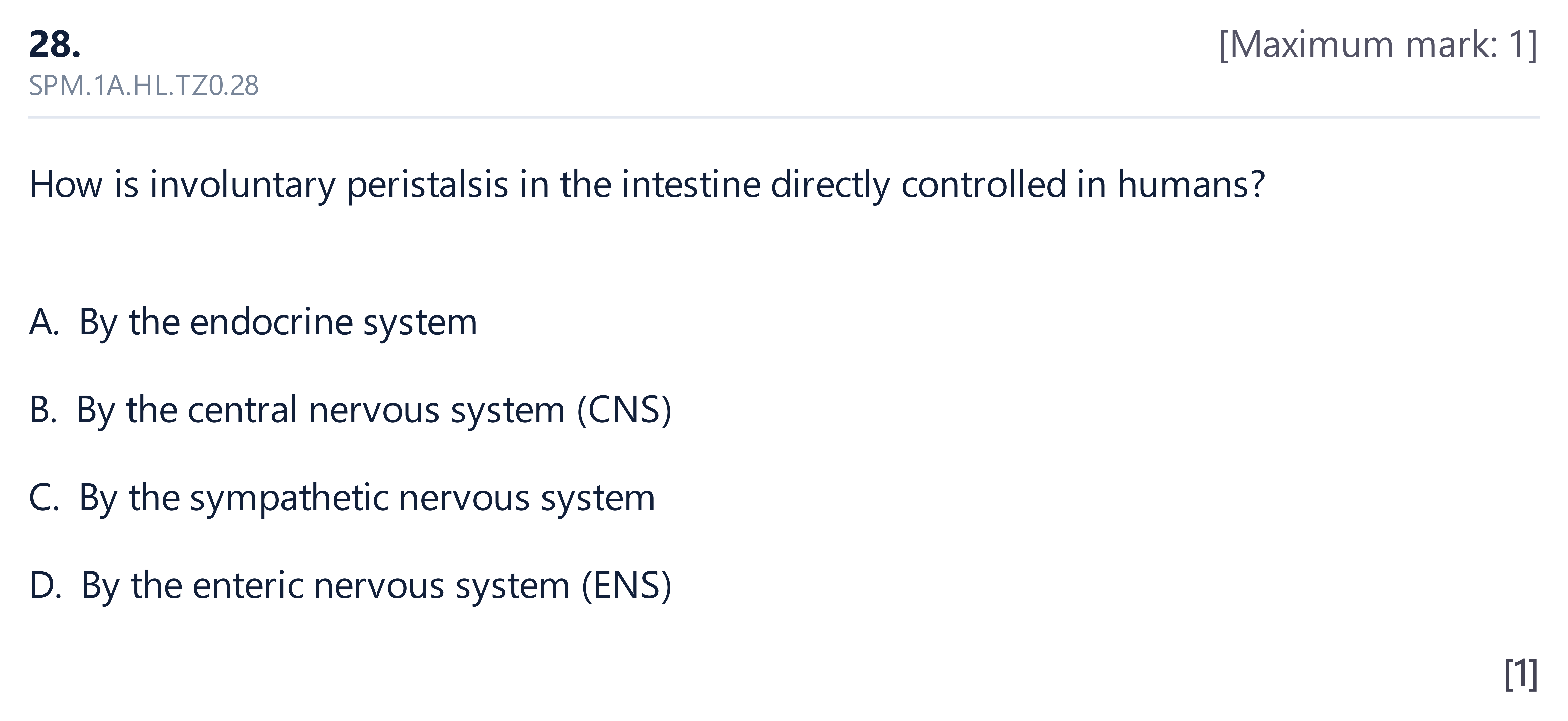 28.
[Maximum mark: 1]
SPM.1A.HL.TZ0.28

How is involuntary peristalsis in the intestine directly controlled in humans?

A. By the endocrine system

B. By the central nervous system (CNS)

C. By the sympathetic nervous system

D. By the enteric nervous system (ENS)

[1]